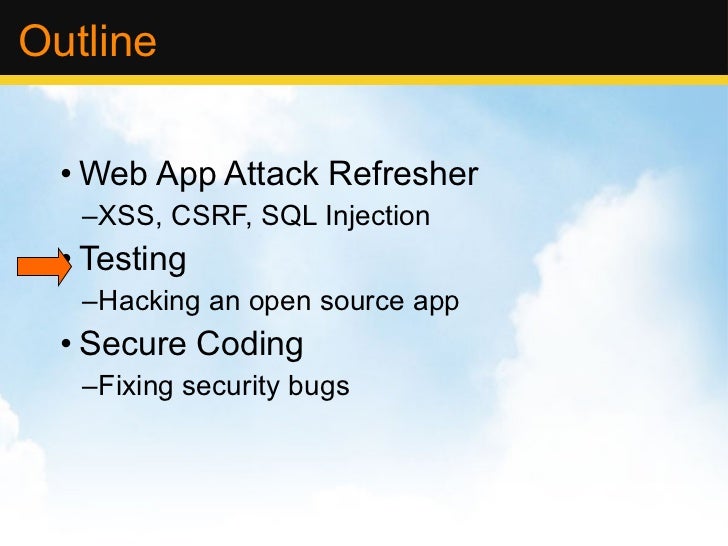 Outline

• Web App Attack Refresher
–XSS, CSRF, SQL Injection
• Testing
–Hacking an open source app
• Secure Coding
–Fixing security bugs